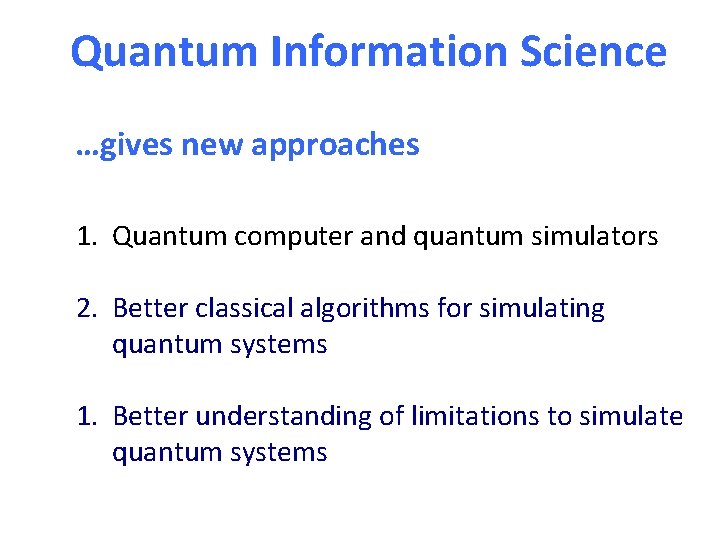 Quantum Information Science

…gives new approaches

1. Quantum computer and quantum simulators

2. Better classical algorithms for simulating quantum systems

1. Better understanding of limitations to simulate quantum systems